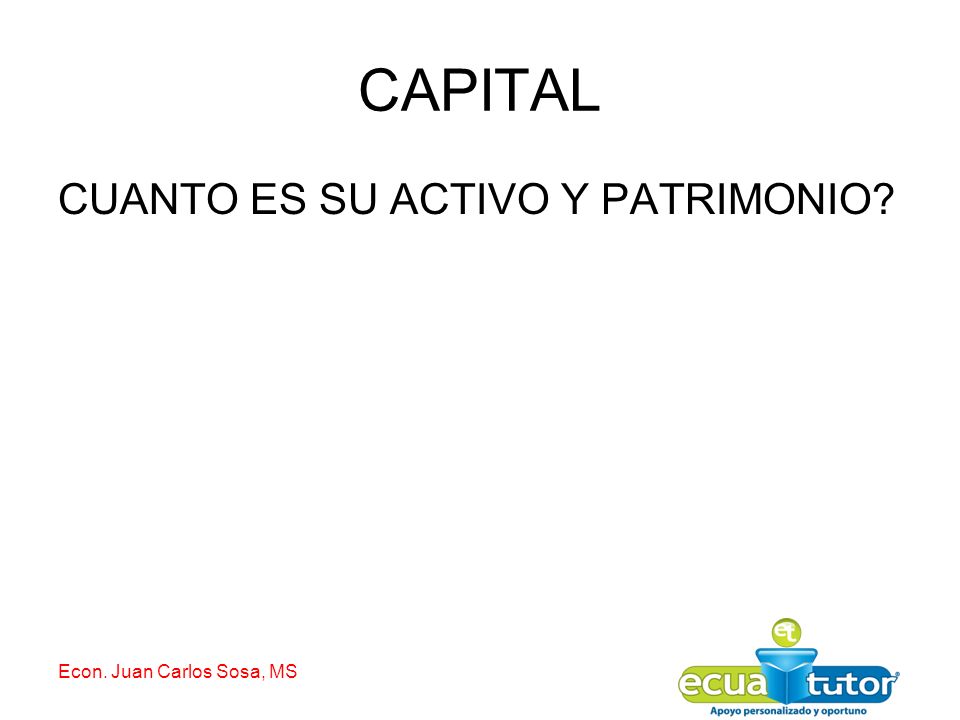 CAPITAL

CUANTO ES SU ACTIVO Y PATRIMONIO?

Econ. Juan Carlos Sosa, MS

et
ecua tutor
Apoyo personalizado y oportuno